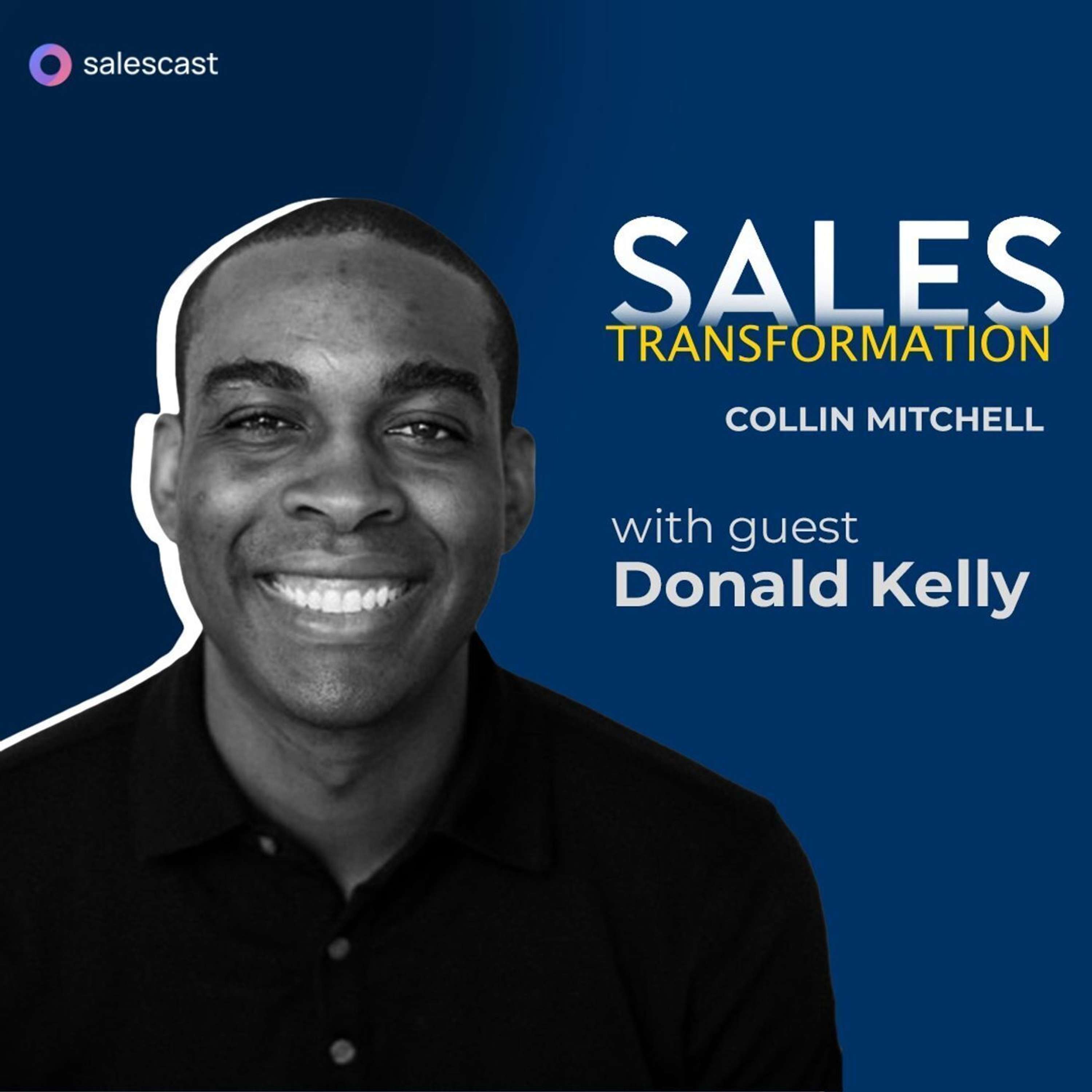 salescast

SALES
TRANSFORMATION

COLLIN MITCHELL

with guest
Donald Kelly